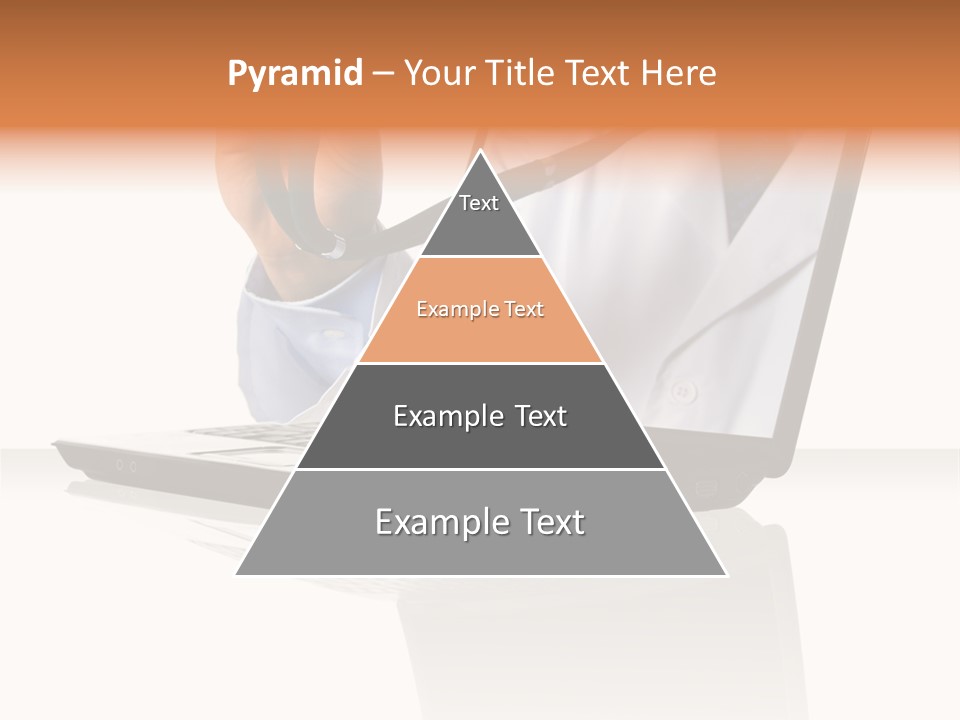 Pyramid – Your Title Text Here

Text

Example Text

Example Text

Example Text